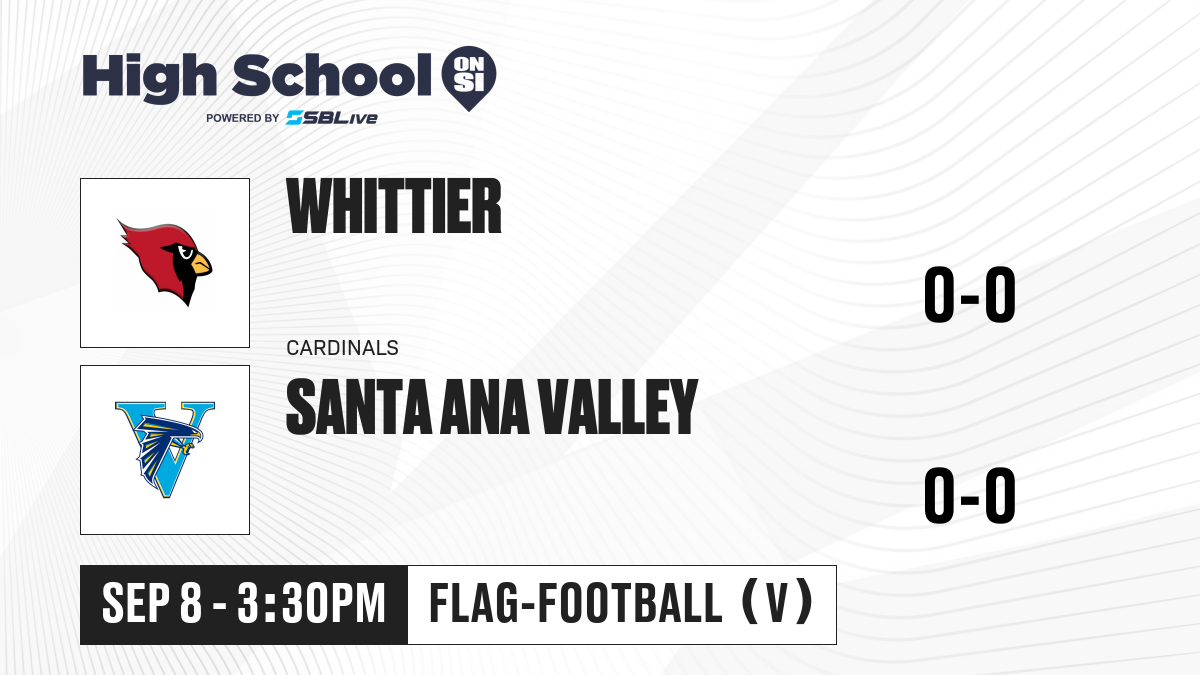 High School ON SI
POWERED BY SBLive

WHITTIER

CARDINALS

0-0

SANTA ANA VALLEY

0-0

SEP 8 - 3:30PM

FLAG-FOOTBALL (V)